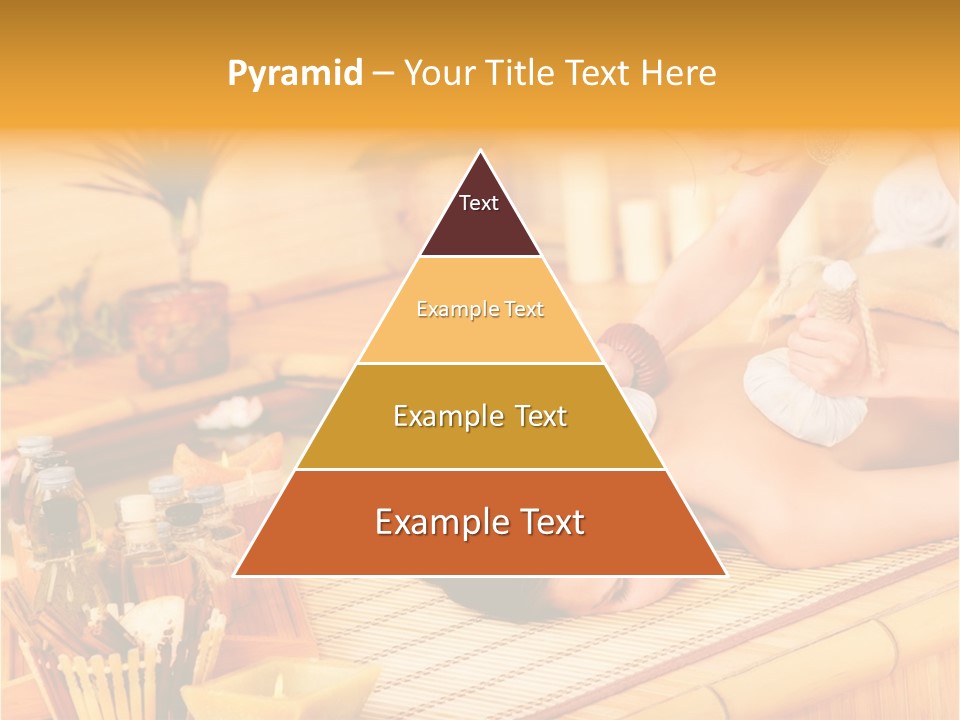 Pyramid – Your Title Text Here

Text

Example Text

Example Text

Example Text